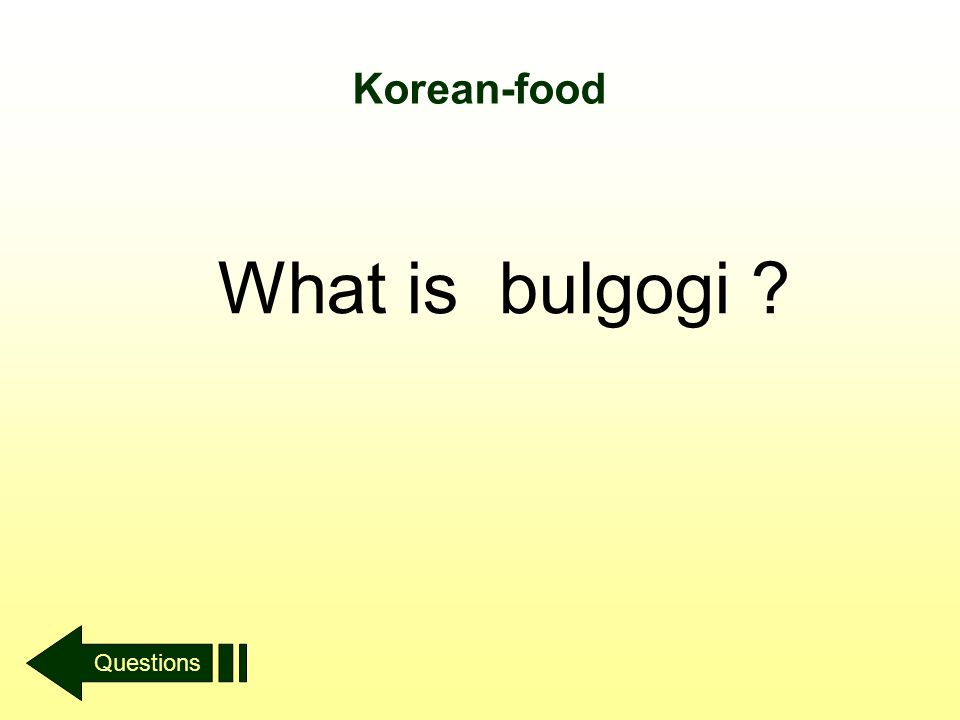 Korean-food

What is bulgogi ?

Questions